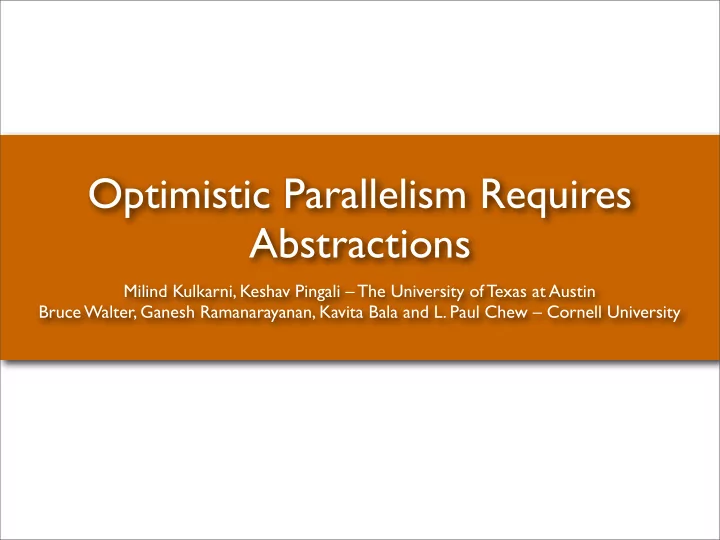 Optimistic Parallelism Requires Abstractions

Milind Kulkarni, Keshav Pingali – The University of Texas at Austin
Bruce Walter, Ganesh Ramanarayanan, Kavita Bala and L. Paul Chew – Cornell University